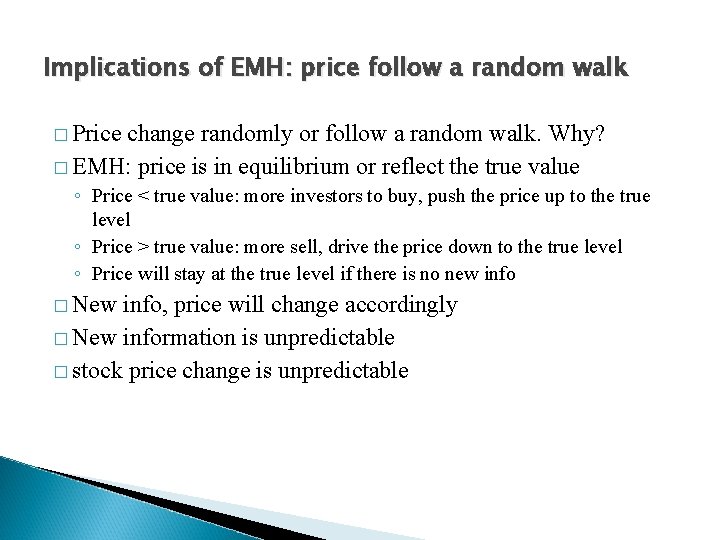 Implications of EMH: price follow a random walk

□ Price change randomly or follow a random walk. Why?
□ EMH: price is in equilibrium or reflect the true value
◦ Price < true value: more investors to buy, push the price up to the true level
◦ Price > true value: more sell, drive the price down to the true level
◦ Price will stay at the true level if there is no new info
□ New info, price will change accordingly
□ New information is unpredictable
□ stock price change is unpredictable